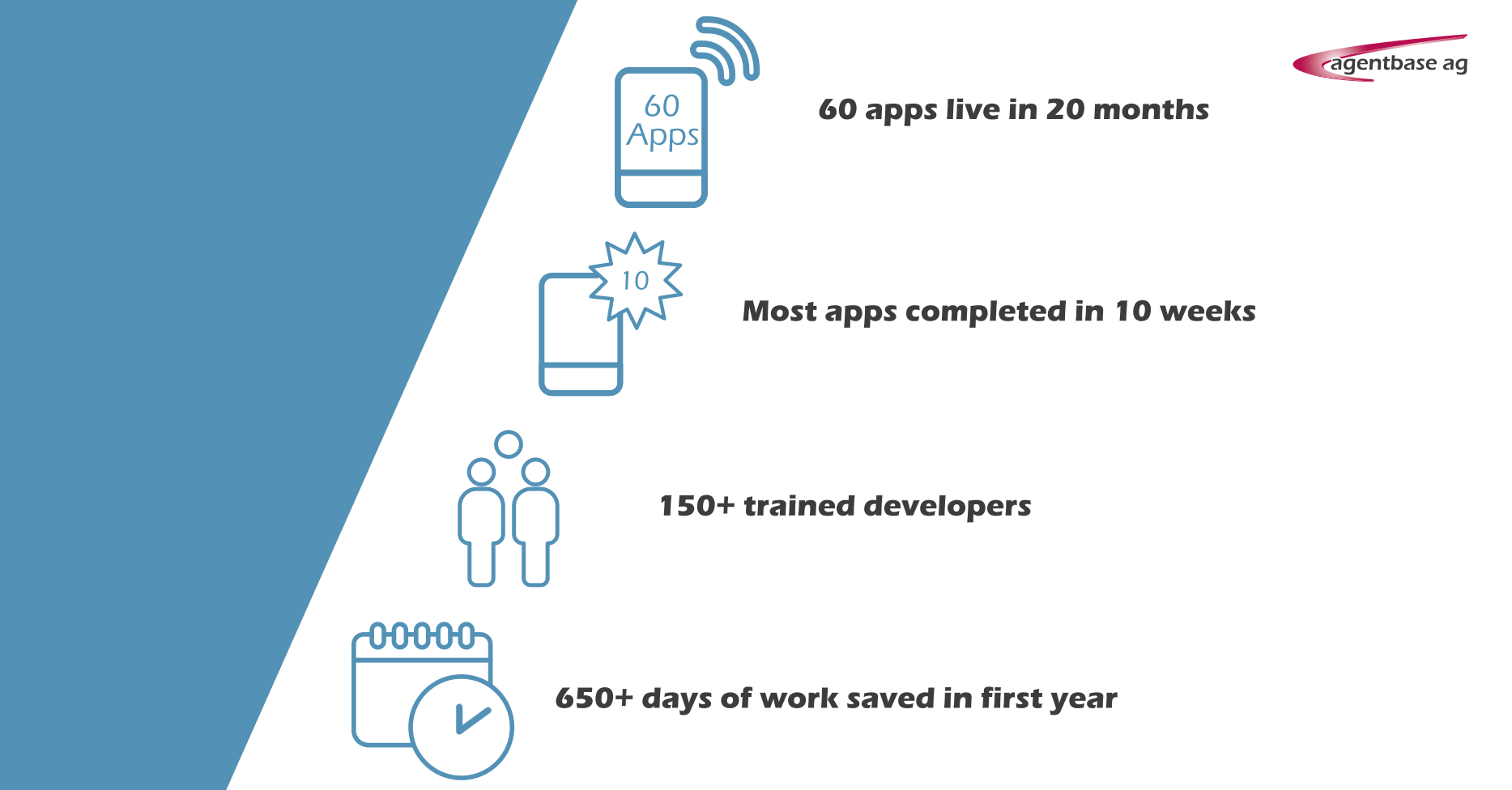 agentbase ag

60 Apps

60 apps live in 20 months

10

Most apps completed in 10 weeks

150+ trained developers

650+ days of work saved in first year